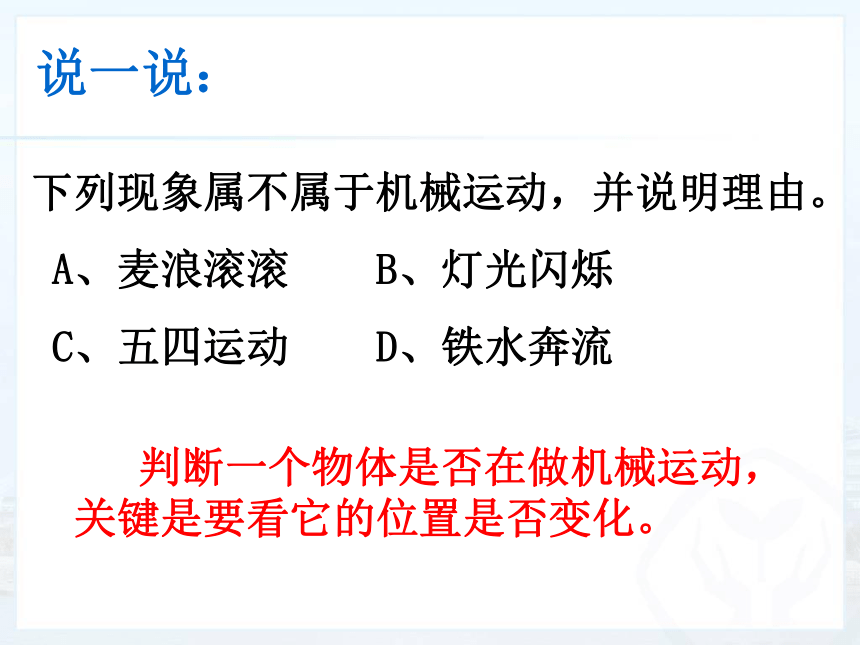 说一说：

下列现象属不属于机械运动，并说明理由。

A、麦浪滚滚　　B、灯光闪烁

C、五四运动　　D、铁水奔流

判断一个物体是否在做机械运动，关键是要看它的位置是否变化。